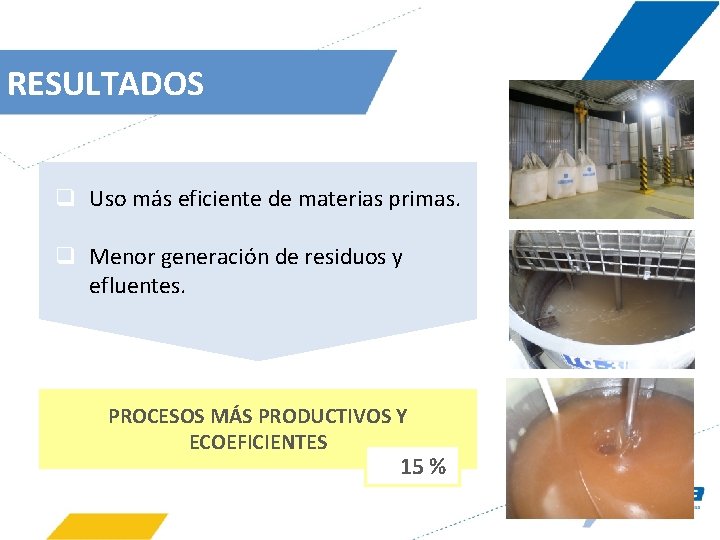 RESULTADOS

❑ Uso más eficiente de materias primas.

❑ Menor generación de residuos y efluentes.

PROCESOS MÁS PRODUCTIVOS Y ECOEFICIENTES

15 %